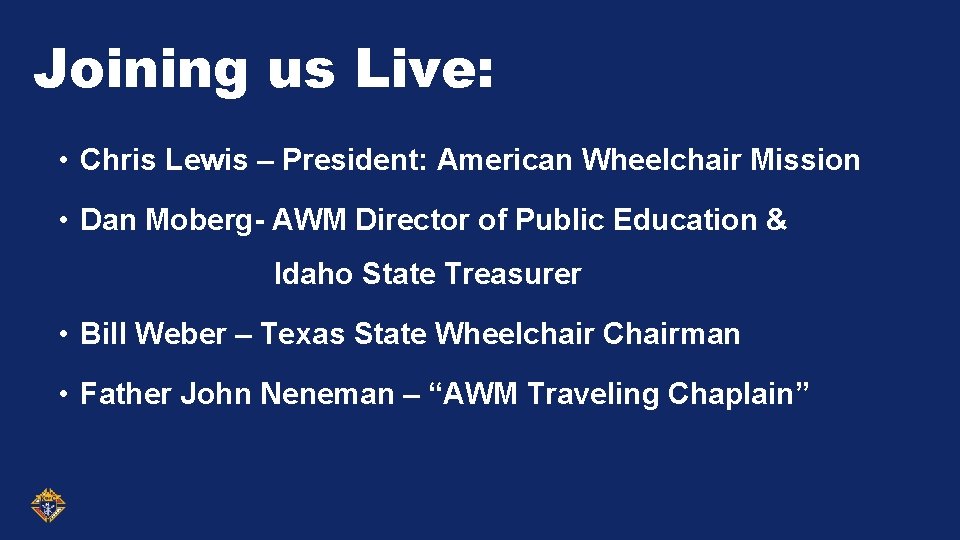 Joining us Live:

• Chris Lewis – President: American Wheelchair Mission

• Dan Moberg- AWM Director of Public Education & Idaho State Treasurer

• Bill Weber – Texas State Wheelchair Chairman

• Father John Neneman – “AWM Traveling Chaplain”